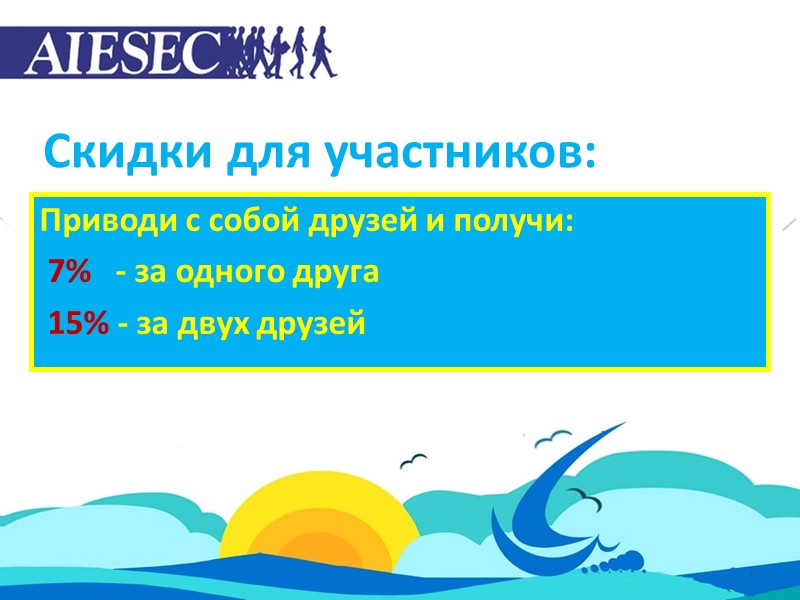 AIESEC

Скидки для участников:

Приводи с собой друзей и получи:

7% - за одного друга

15% - за двух друзей